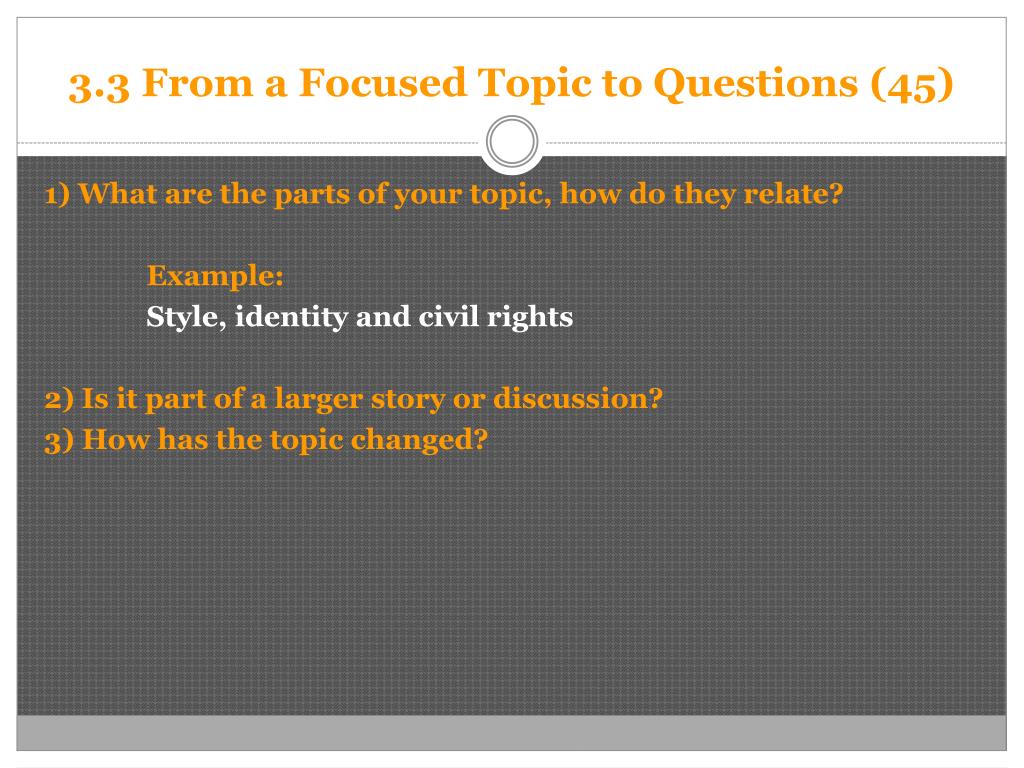 3.3 From a Focused Topic to Questions (45)

1) What are the parts of your topic, how do they relate?

Example:
Style, identity and civil rights

2) Is it part of a larger story or discussion?
3) How has the topic changed?